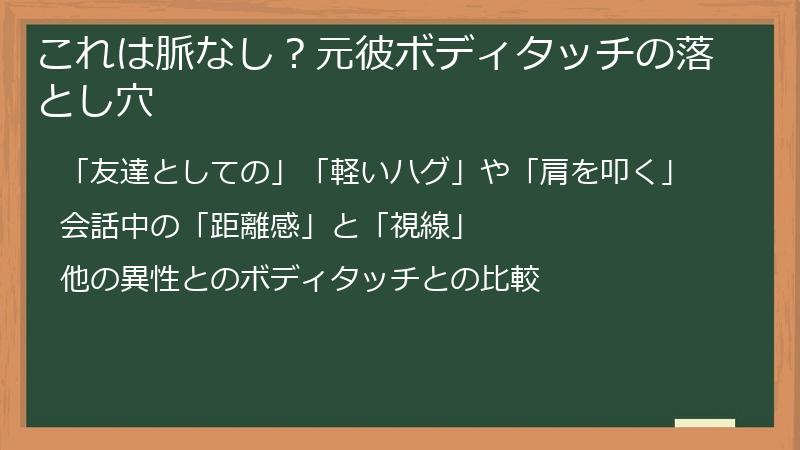 これは脈なし？元彼ボディタッチの落とし穴

「友達としての」「軽いハグ」や「肩を叩く」

会話中の「距離感」と「視線」

他の異性とのボディタッチとの比較